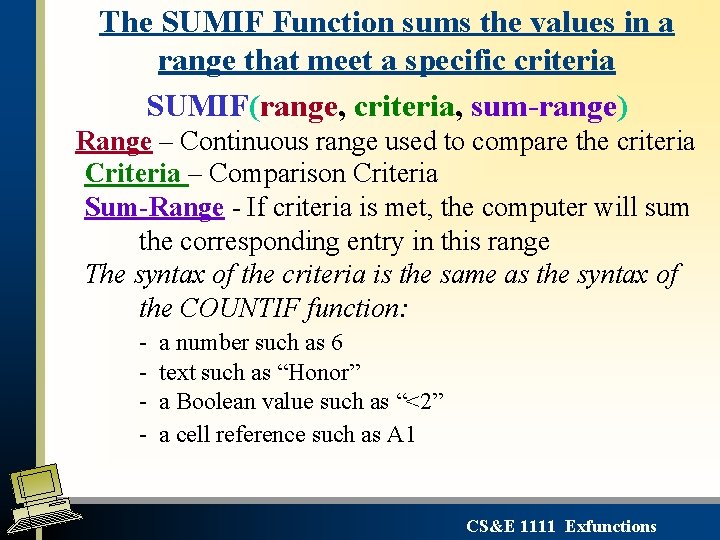 The SUMIF Function sums the values in a range that meet a specific criteria

SUMIF(range, criteria, sum-range)

Range – Continuous range used to compare the criteria

Criteria – Comparison Criteria

Sum-Range - If criteria is met, the computer will sum the corresponding entry in this range

The syntax of the criteria is the same as the syntax of the COUNTIF function:

- a number such as 6
- text such as “Honor”
- a Boolean value such as “<2”
- a cell reference such as A1

CS&E 1111 Exfunctions